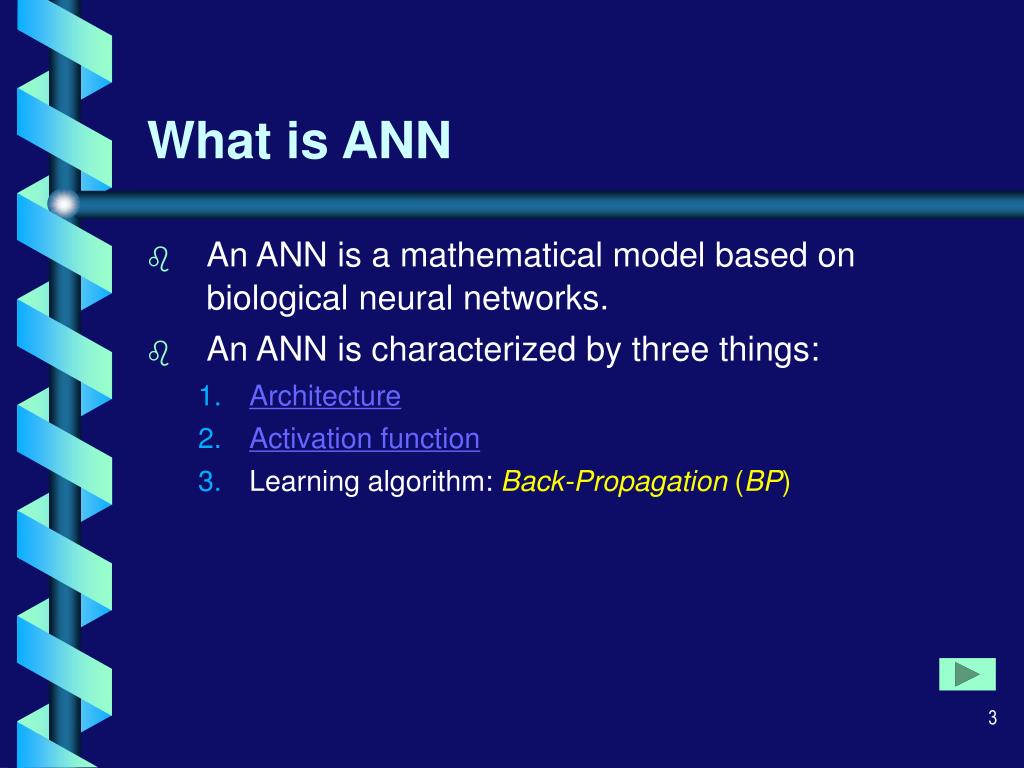 What is ANN

An ANN is a mathematical model based on biological neural networks.
An ANN is characterized by three things:
1. Architecture
2. Activation function
3. Learning algorithm: Back-Propagation (BP)

3